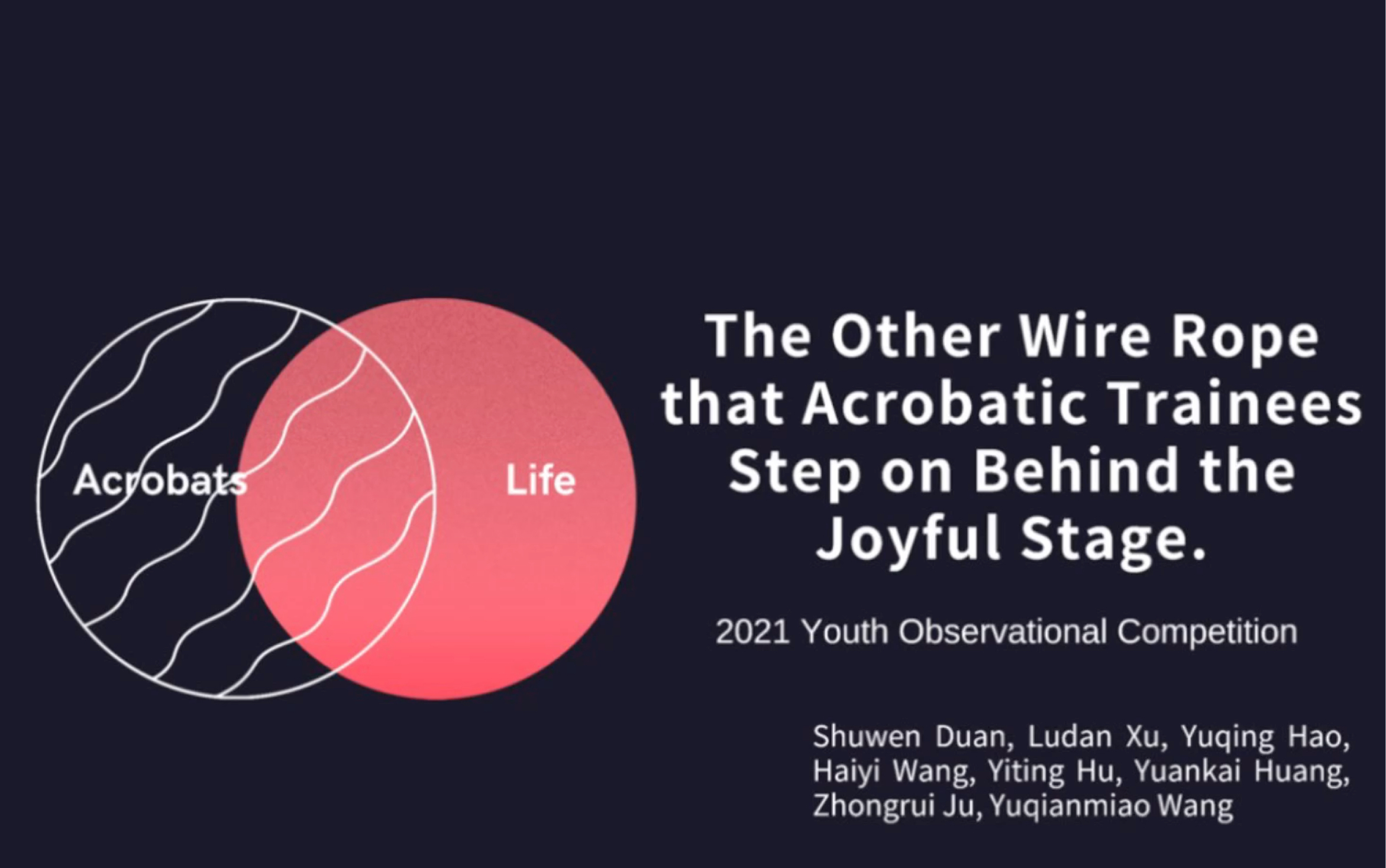 Acrobats

Life

The Other Wire Rope that Acrobatic Trainees Step on Behind the Joyful Stage.

2021 Youth Observational Competition

Shuwen Duan, Ludan Xu, Yuqing Hao, Haiyi Wang, Yiting Hu, Yuankai Huang, Zhongrui Ju, Yuqianmiao Wang